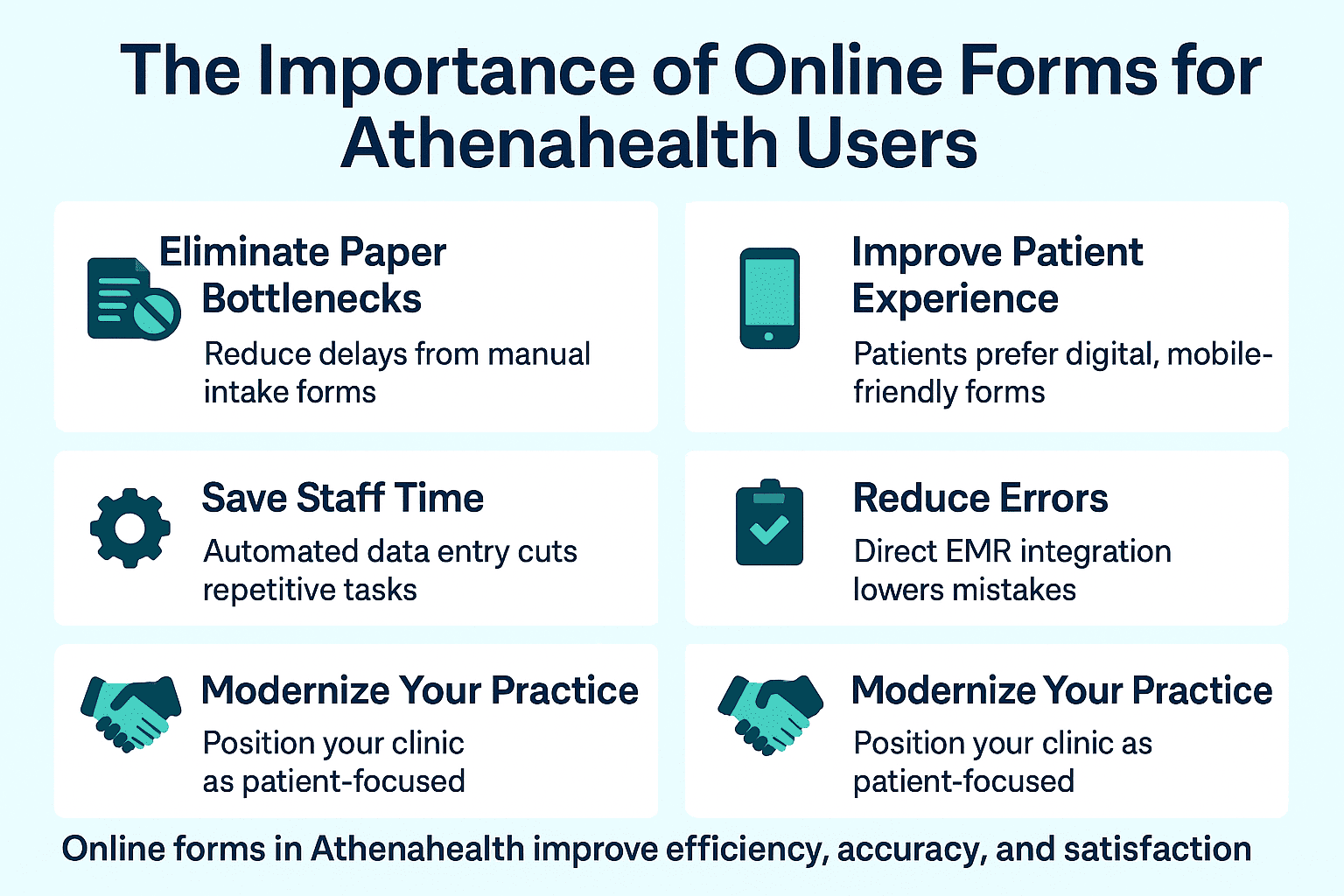 The Importance of Online Forms for Athenahealth Users

Eliminate Paper Bottlenecks

Reduce delays from manual intake forms

Improve Patient Experience

Patients prefer digital, mobile-friendly forms

Save Staff Time

Automated data entry cuts repetitive tasks

Reduce Errors

Direct EMR integration lowers mistakes

Modernize Your Practice

Position your clinic as patient-focused

Modernize Your Practice

Position your clinic as patient-focused

Online forms in Athenahealth improve efficiency, accuracy, and satisfaction